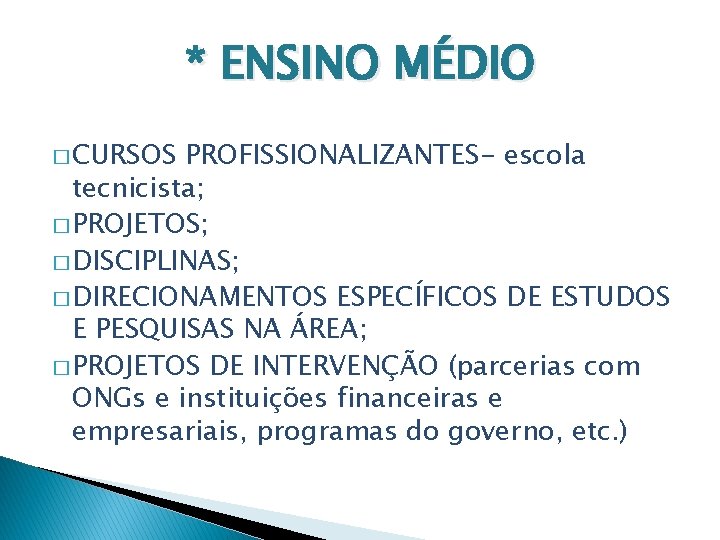 * ENSINO MÉDIO

□ CURSOS PROFISSIONALIZANTES- escola tecnicista;

□ PROJETOS;

□ DISCIPLINAS;

□ DIRECIONAMENTOS ESPECÍFICOS DE ESTUDOS E PESQUISAS NA ÁREA;

□ PROJETOS DE INTERVENÇÃO (parcerias com ONGs e instituições financeiras e empresariais, programas do governo, etc.)